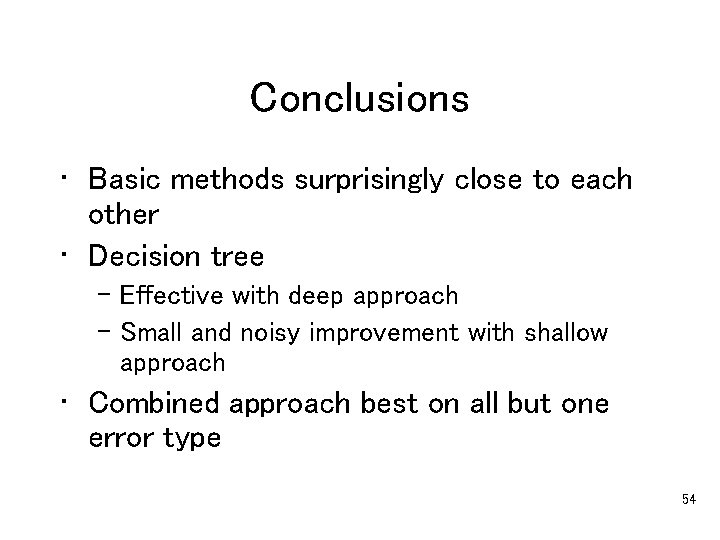 Conclusions

• Basic methods surprisingly close to each other
• Decision tree
- Effective with deep approach
- Small and noisy improvement with shallow approach
• Combined approach best on all but one error type

54